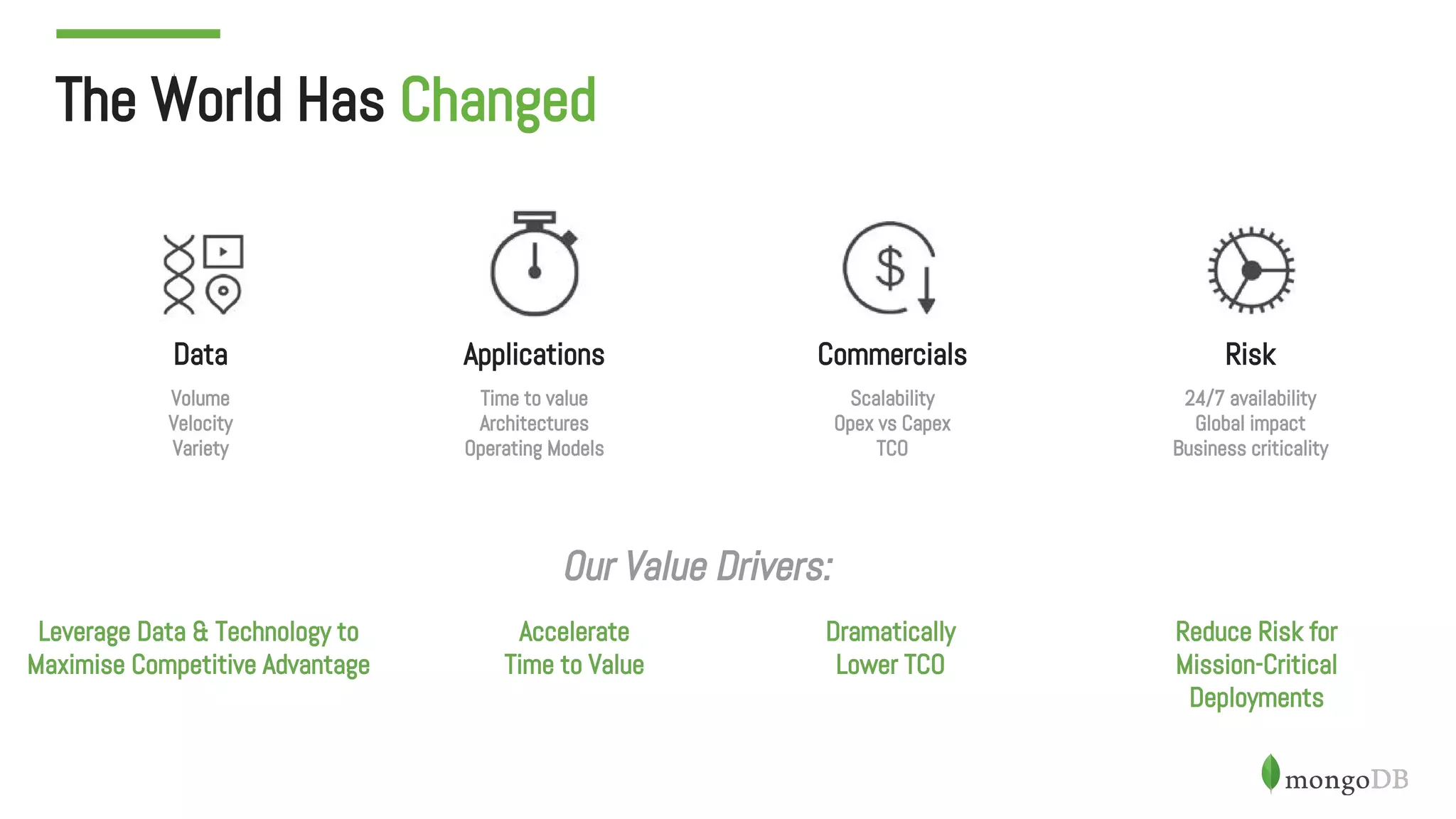 The World Has Changed

Data
Volume
Velocity
Variety

Applications
Time to value
Architectures
Operating Models

Commercials
Scalability
Opex vs Capex
TCO

Risk
24/7 availability
Global impact
Business criticality

Our Value Drivers:

Leverage Data & Technology to Maximise Competitive Advantage

Accelerate Time to Value

Dramatically Lower TCO

Reduce Risk for Mission-Critical Deployments

mongoDB